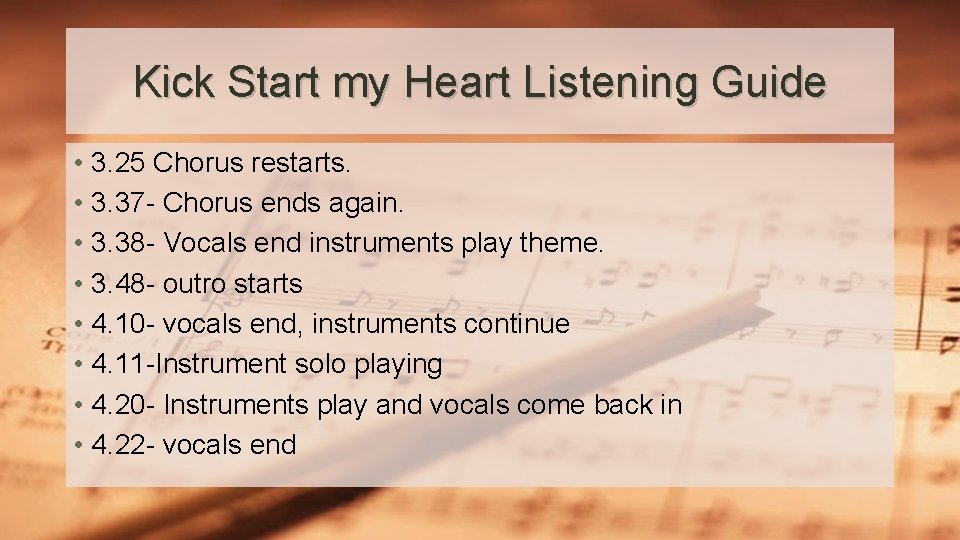 Kick Start my Heart Listening Guide

• 3.25 Chorus restarts.
• 3.37- Chorus ends again.
• 3.38- Vocals end instruments play theme.
• 3.48- outro starts
• 4.10- vocals end, instruments continue
• 4.11-Instrument solo playing
• 4.20- Instruments play and vocals come back in
• 4.22- vocals end